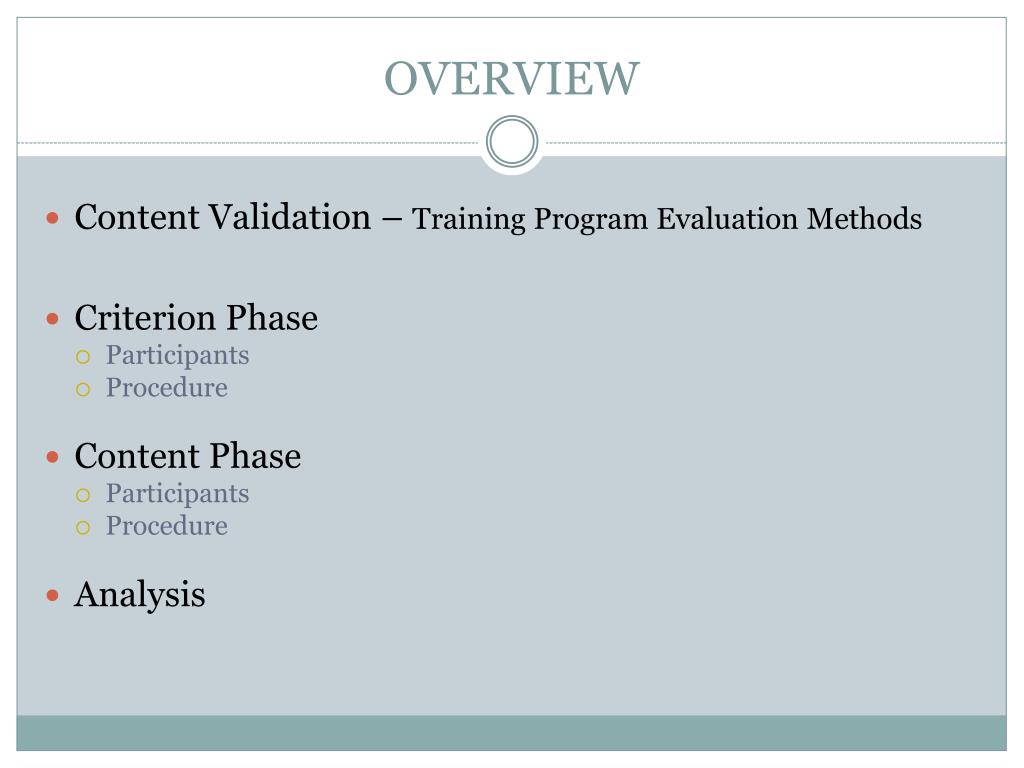 OVERVIEW

- Content Validation – Training Program Evaluation Methods

- Criterion Phase
  - Participants
  - Procedure

- Content Phase
  - Participants
  - Procedure

- Analysis